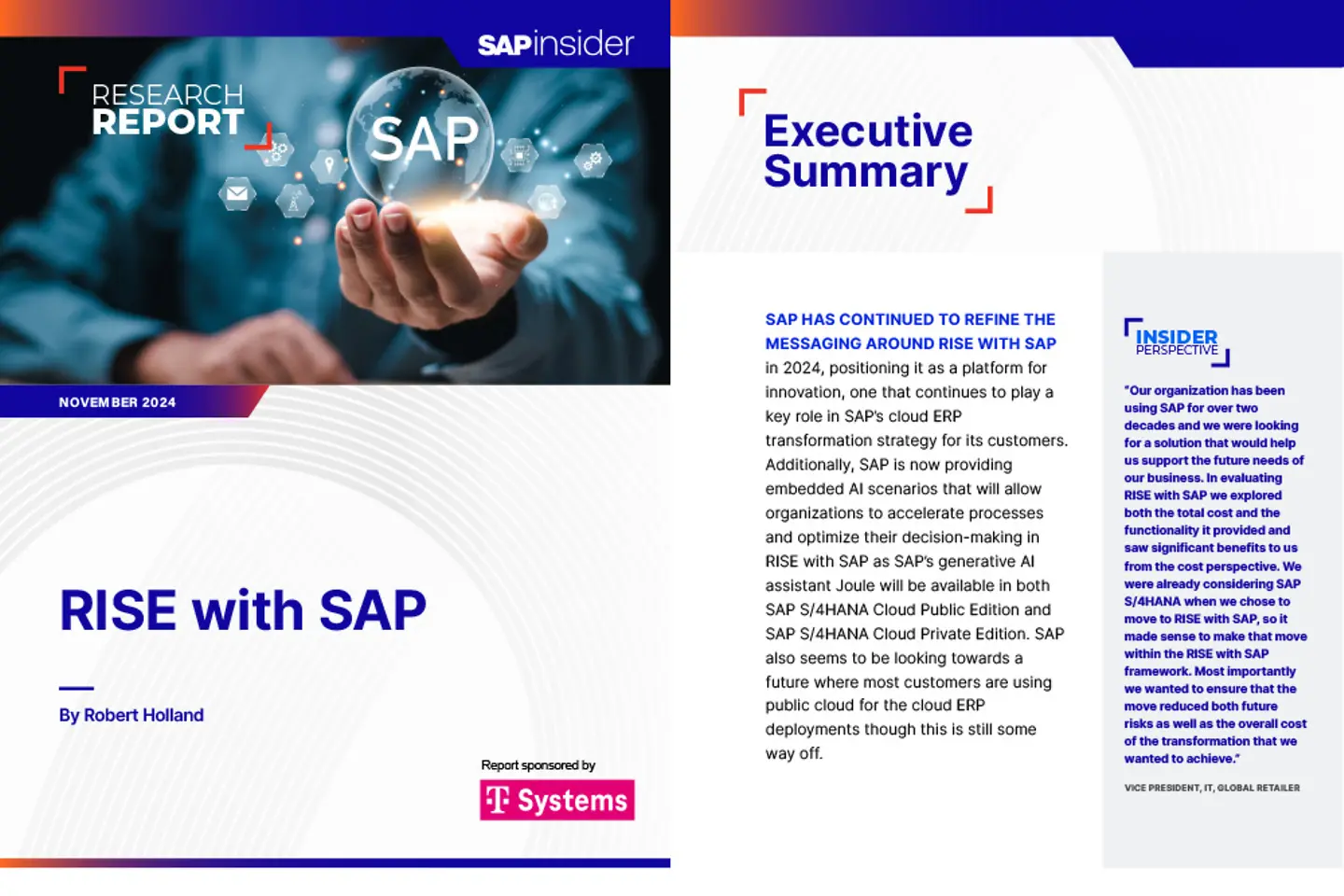 SAPinsider

RESEARCH REPORT

SAP

NOVEMBER 2024

RISE with SAP

By Robert Holland

Report sponsored by

T Systems

Executive Summary

SAP HAS CONTINUED TO REFINE THE MESSAGING AROUND RISE WITH SAP in 2024, positioning it as a platform for innovation, one that continues to play a key role in SAP's cloud ERP transformation strategy for its customers. Additionally, SAP is now providing embedded AI scenarios that will allow organizations to accelerate processes and optimize their decision-making in RISE with SAP as SAP's generative AI assistant Joule will be available in both SAP S/4HANA Cloud Public Edition and SAP S/4HANA Cloud Private Edition. SAP also seems to be looking towards a future where most customers are using public cloud for the cloud ERP deployments though this is still some way off.

INSIDER PERSPECTIVE

"Our organization has been using SAP for over two decades and we were looking for a solution that would help us support the future needs of our business. In evaluating RISE with SAP we explored both the total cost and the functionality it provided and saw significant benefits to us from the cost perspective. We were already considering SAP S/4HANA when we chose to move to RISE with SAP, so it made sense to make that move within the RISE with SAP framework. Most importantly we wanted to ensure that the move reduced both future risks as well as the overall cost of the transformation that we wanted to achieve."

VICE PRESIDENT, IT, GLOBAL RETAILER